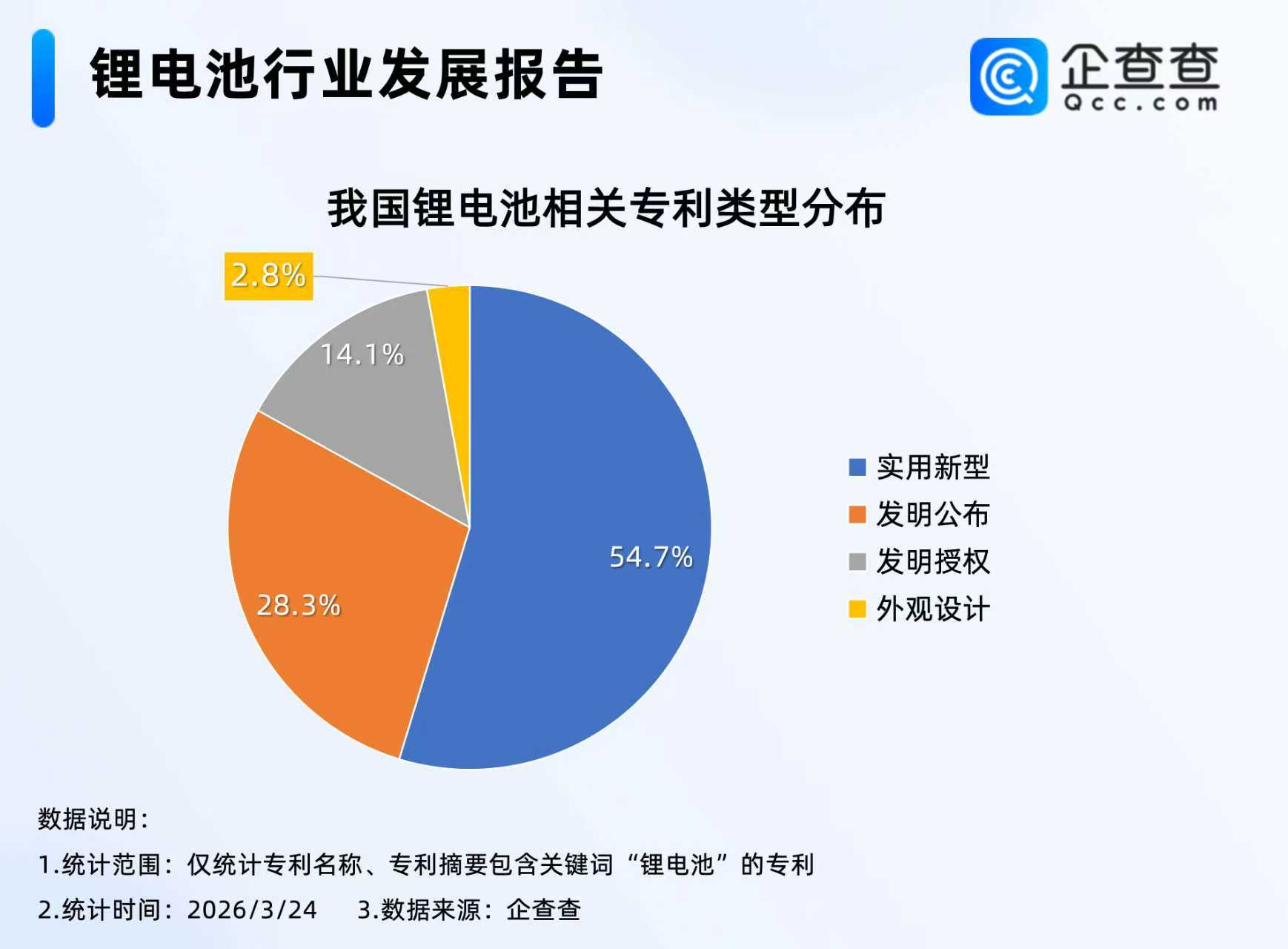 锂电池行业发展报告

企查查
Qcc.com

我国锂电池相关专利类型分布

2.8%

14.1%

54.7%

28.3%

实用新型
发明公布
发明授权
外观设计

数据说明：
1.统计范围：仅统计专利名称、专利摘要包含关键词“锂电池”的专利
2.统计时间：2026/3/24 3.数据来源：企查查